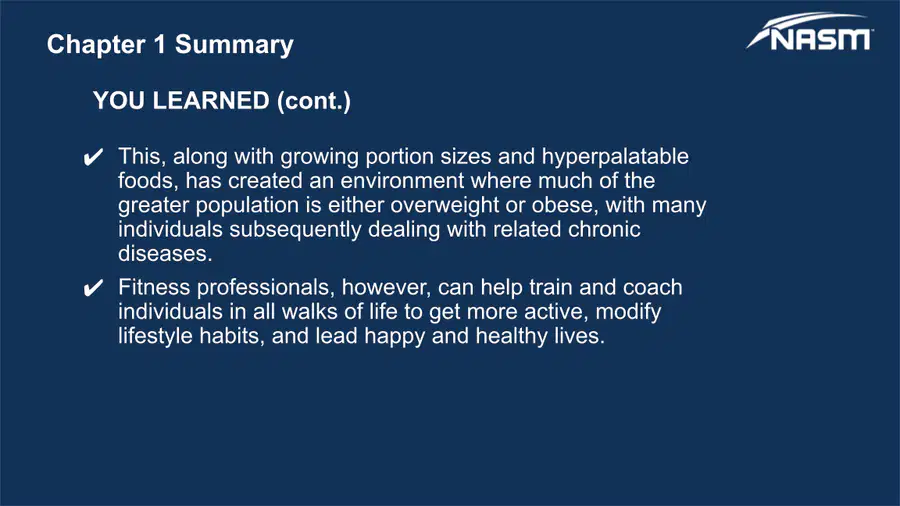 Chapter 1 Summary

NASM

YOU LEARNED (cont.)

✔ This, along with growing portion sizes and hyperpalatable foods, has created an environment where much of the greater population is either overweight or obese, with many individuals subsequently dealing with related chronic diseases.

✔ Fitness professionals, however, can help train and coach individuals in all walks of life to get more active, modify lifestyle habits, and lead happy and healthy lives.